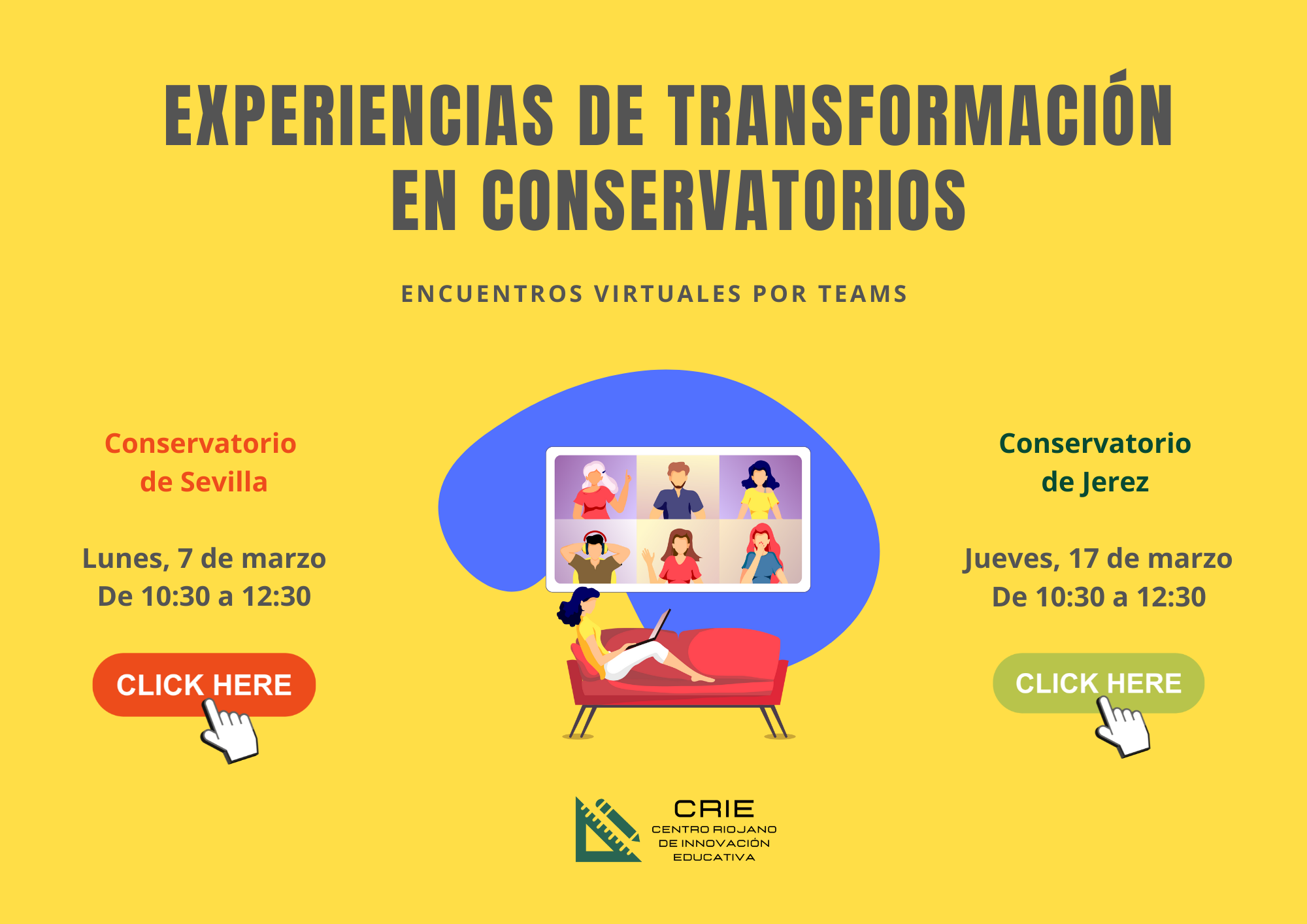 EXPERIENCIAS DE TRANSFORMACIÓN EN CONSERVATORIOS

ENCUENTROS VIRTUALES POR TEAMS

Conservatorio de Sevilla

Lunes, 7 de marzo
De 10:30 a 12:30

CLICK HERE

Conservatorio de Jerez

Jueves, 17 de marzo
De 10:30 a 12:30

CLICK HERE

CRIE
CENTRO RIOJANO DE INNOVACIÓN EDUCATIVA